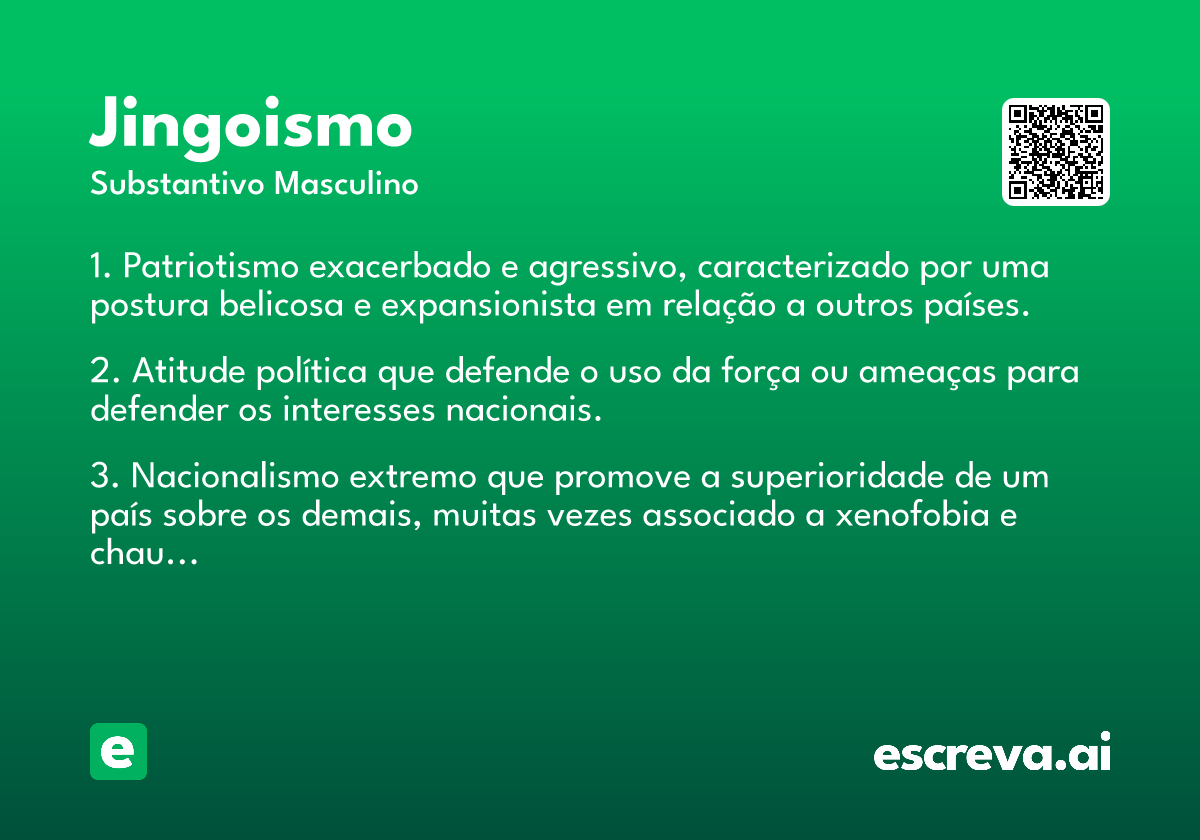 Jingoismo
Substantivo Masculino

1. Patriotismo exacerbado e agressivo, caracterizado por uma postura belicosa e expansionista em relação a outros países.

2. Atitude política que defende o uso da força ou ameaças para defender os interesses nacionais.

3. Nacionalismo extremo que promove a superioridade de um país sobre os demais, muitas vezes associado a xenofobia e chau...

e

escreva.ai